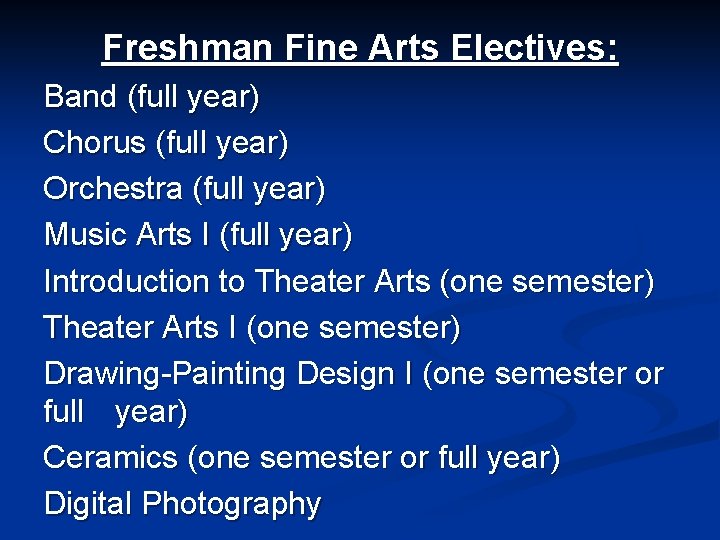 Freshman Fine Arts Electives:

Band (full year)

Chorus (full year)

Orchestra (full year)

Music Arts I (full year)

Introduction to Theater Arts (one semester)

Theater Arts I (one semester)

Drawing-Painting Design I (one semester or full year)

Ceramics (one semester or full year)

Digital Photography